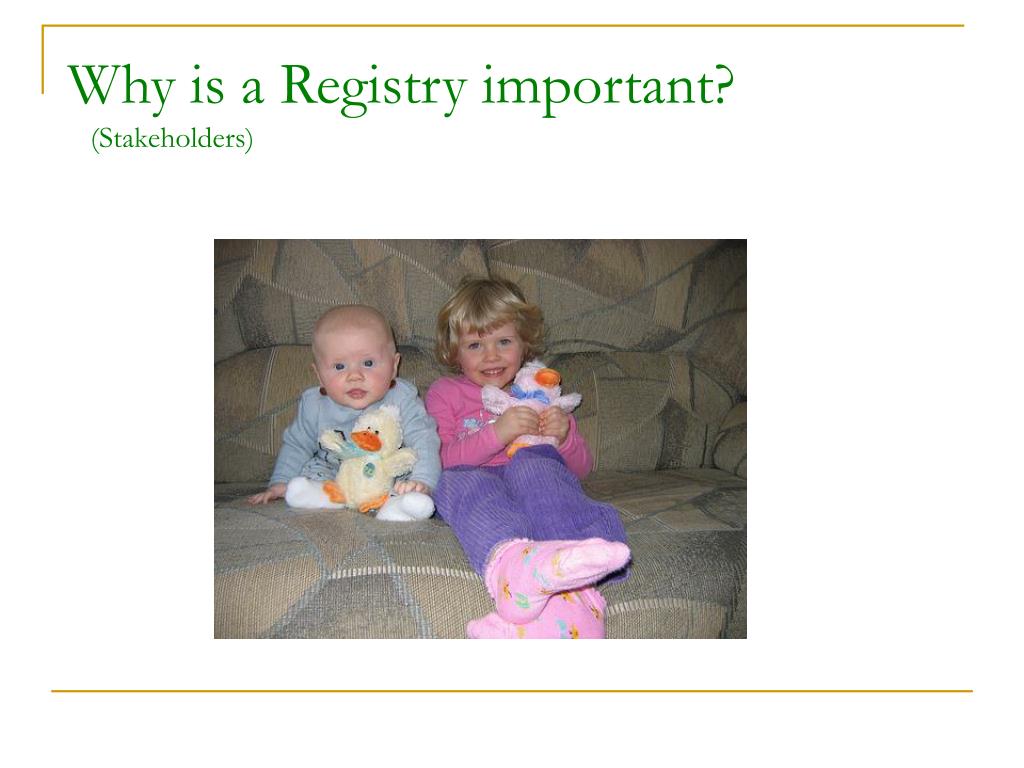 Why is a Registry important?
(Stakeholders)